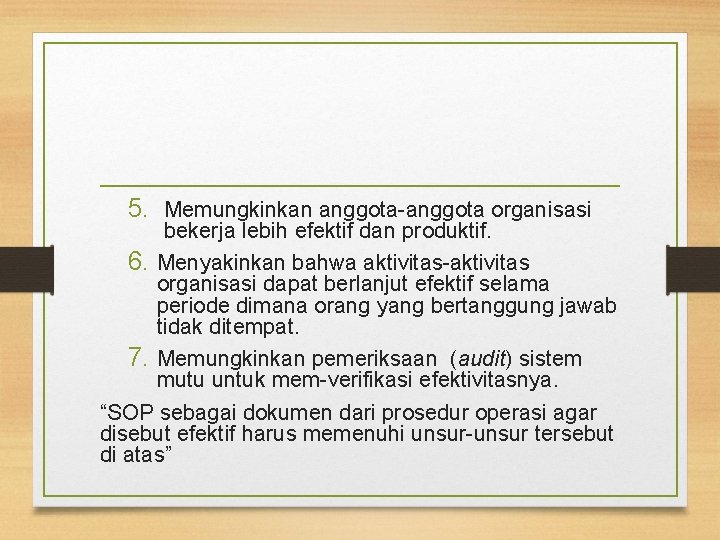 5. Memungkinkan anggota-anggota organisasi bekerja lebih efektif dan produktif.

6. Menyakinkan bahwa aktivitas-aktivitas organisasi dapat berlanjut efektif selama periode dimana orang yang bertanggung jawab tidak ditempat.

7. Memungkinkan pemeriksaan (audit) sistem mutu untuk mem-verifikasi efektivitasnya.

“SOP sebagai dokumen dari prosedur operasi agar disebut efektif harus memenuhi unsur-unsur tersebut di atas”